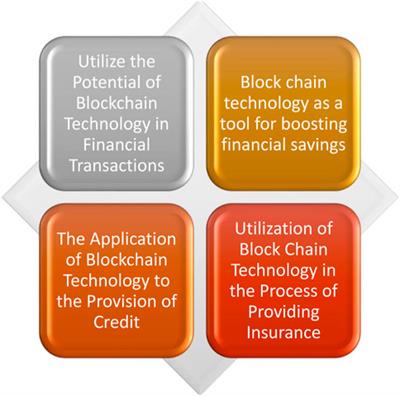 Utilize the Potential of Blockchain Technology in Financial Transactions

Block chain technology as a tool for boosting financial savings

The Application of Blockchain Technology to the Provision of Credit

Utilization of Block Chain Technology in the Process of Providing Insurance